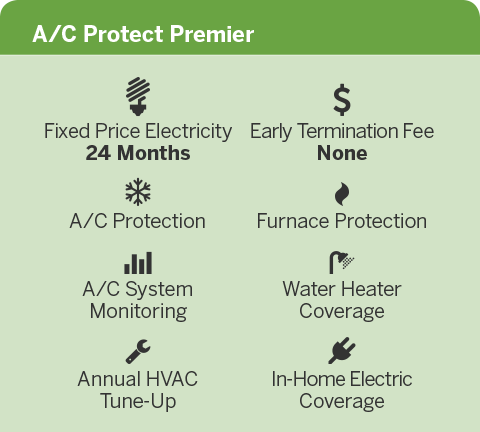 A/C Protect Premier

Fixed Price Electricity
**24 Months**

A/C Protection

A/C System Monitoring

Annual HVAC Tune-Up

$

Early Termination Fee
**None**

Furnace Protection

Water Heater Coverage

In-Home Electric Coverage